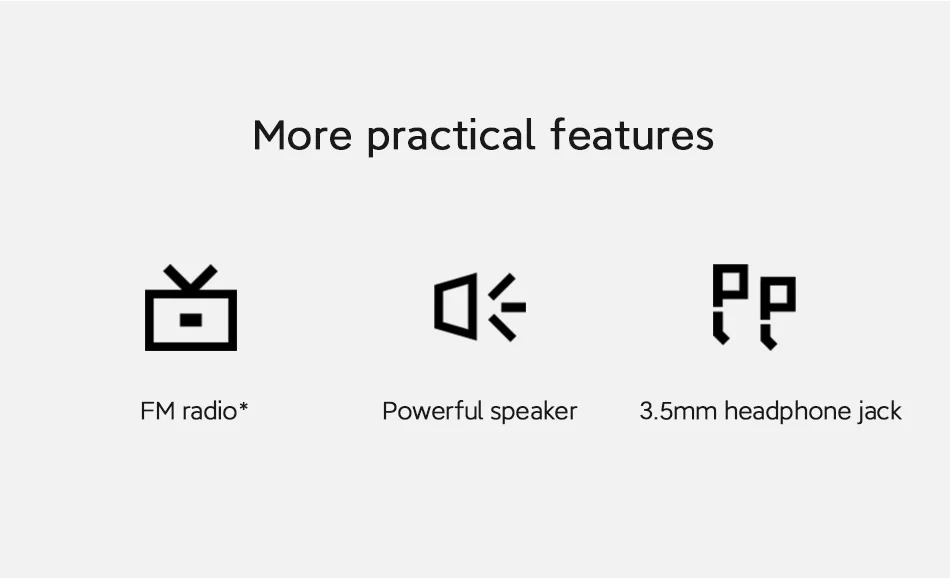 More practical features

FM radio*

Powerful speaker

3.5mm headphone jack